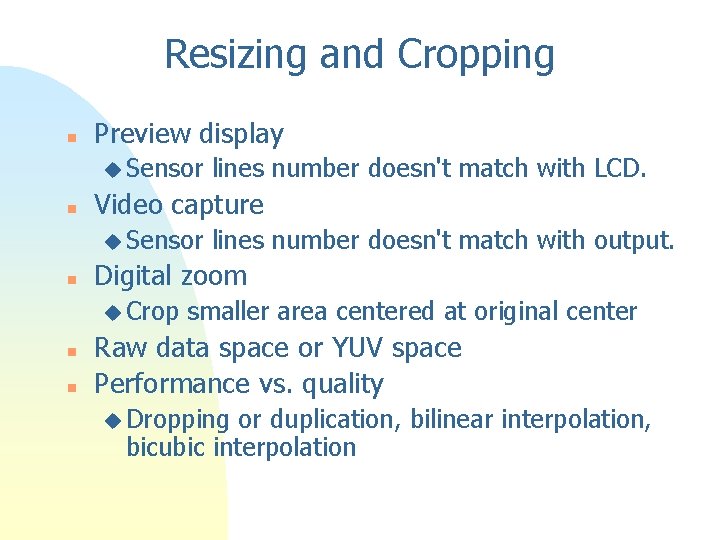 Resizing and Cropping

- Preview display
  - Sensor lines number doesn't match with LCD.
- Video capture
  - Sensor lines number doesn't match with output.
- Digital zoom
  - Crop smaller area centered at original center
- Raw data space or YUV space
- Performance vs. quality
  - Dropping or duplication, bilinear interpolation, bicubic interpolation